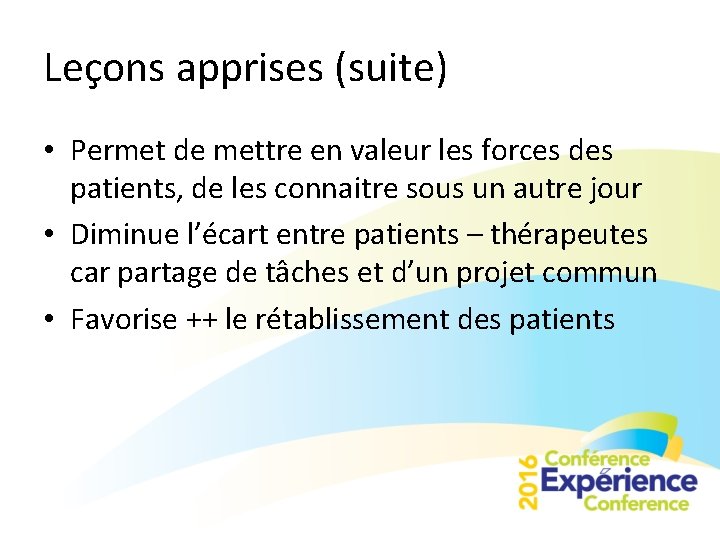 Leçons apprises (suite)

• Permet de mettre en valeur les forces des patients, de les connaitre sous un autre jour
• Diminue l'écart entre patients – thérapeutes car partage de tâches et d'un projet commun
• Favorise ++ le rétablissement des patients

2016 Conférence Expérience Conference